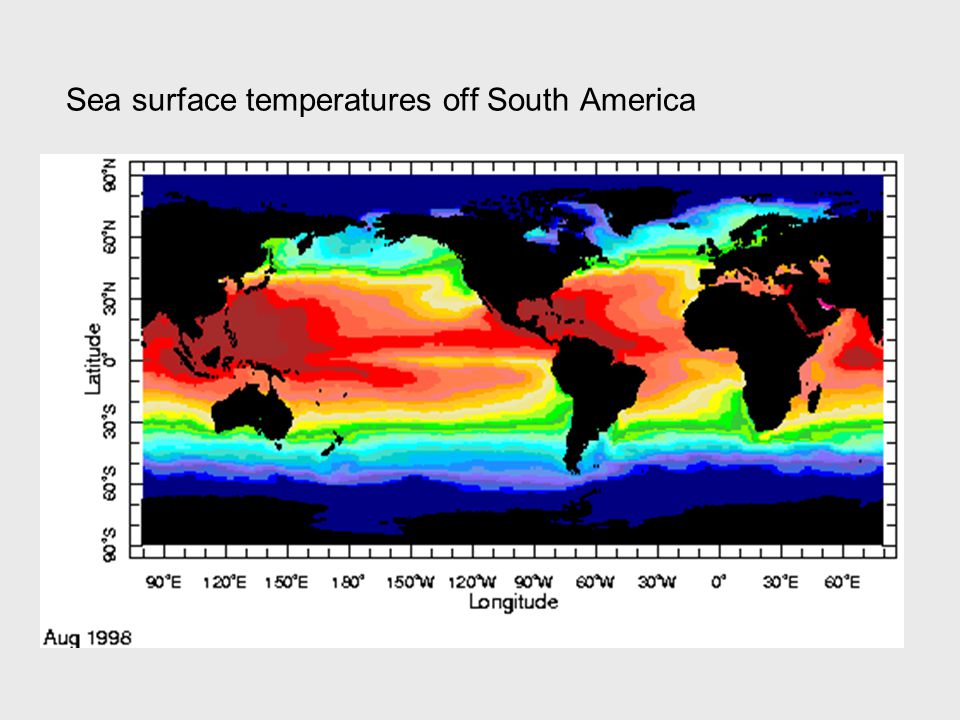 Sea surface temperatures off South America

90°N
60°N
30°N
0°
30°S
60°S
90°S
Latitude

90°E 120°E 150°E 180° 150°W 120°W 90°W 60°W 30°W 0° 30°E 60°E
Longitude

Aug 1998